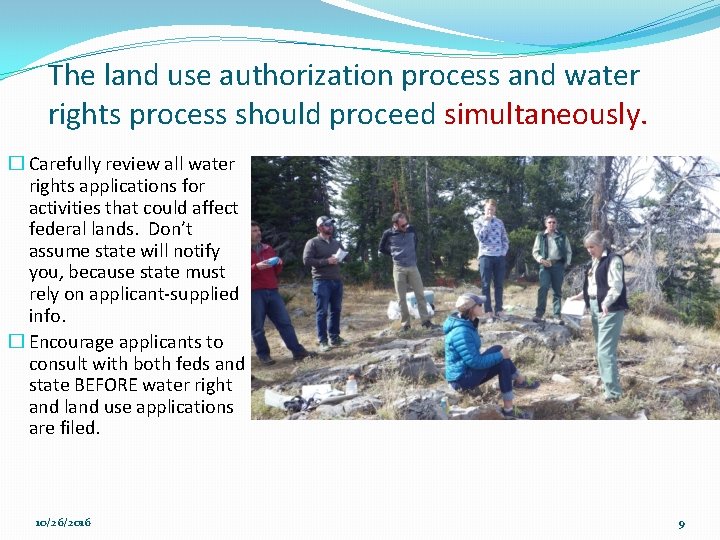 The land use authorization process and water rights process should proceed simultaneously.

☐ Carefully review all water rights applications for activities that could affect federal lands. Don't assume state will notify you, because state must rely on applicant-supplied info.

☐ Encourage applicants to consult with both feds and state BEFORE water right and land use applications are filed.

10/26/2016

9